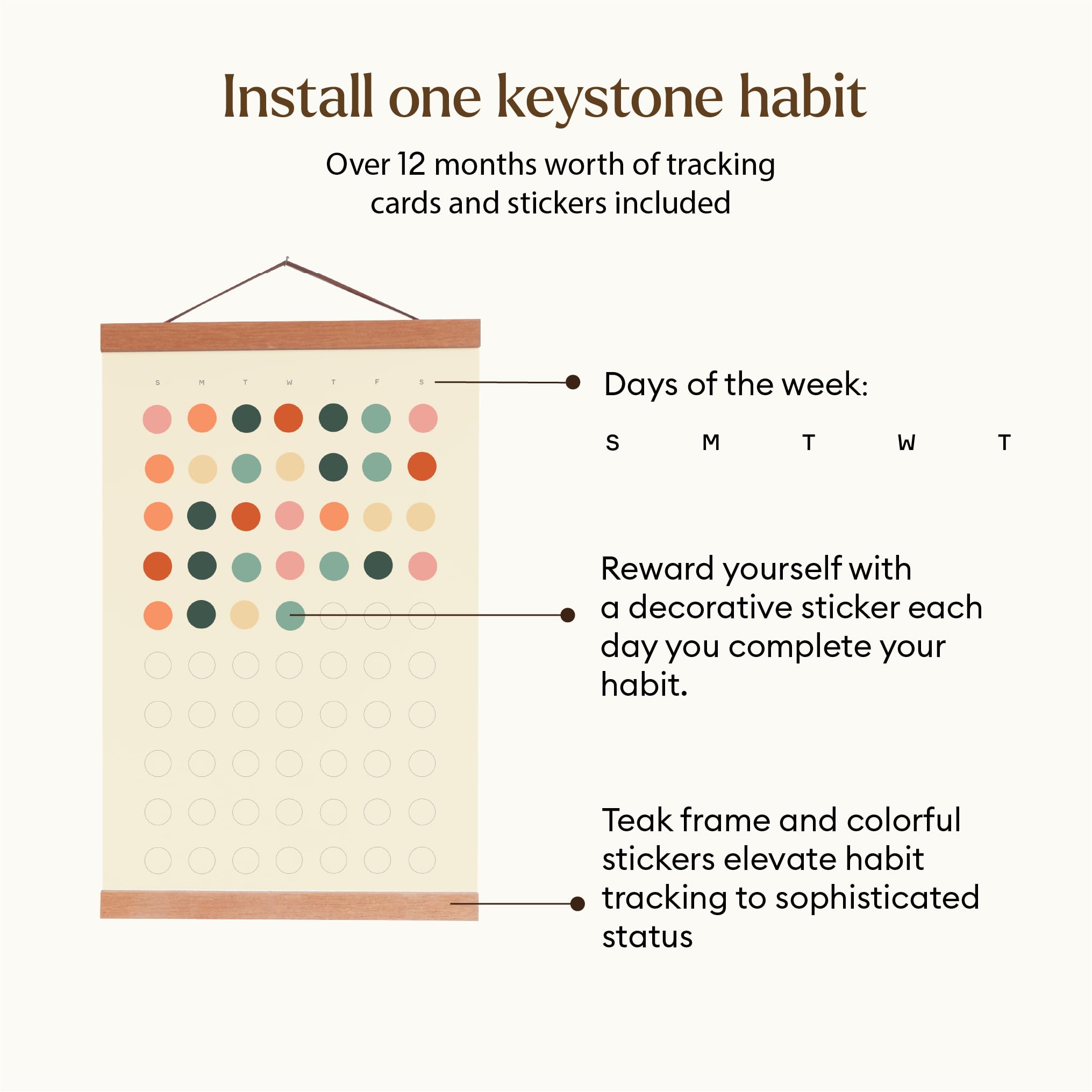 Install one keystone habit

Over 12 months worth of tracking cards and stickers included

S M T W T F S

Days of the week:

S M T W T

Reward yourself with a decorative sticker each day you complete your habit.

Teak frame and colorful stickers elevate habit tracking to sophisticated status